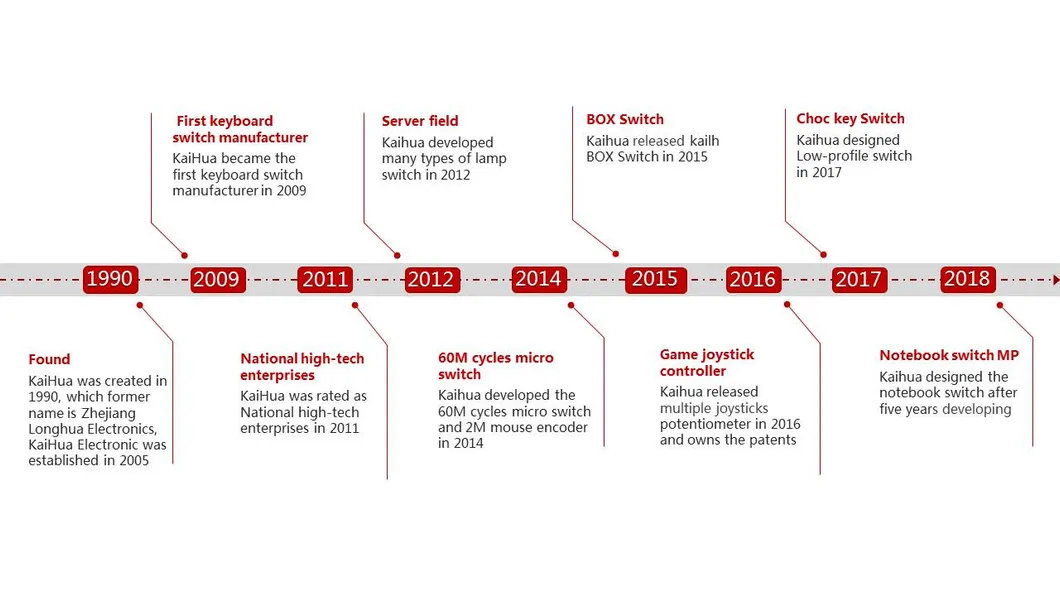 First keyboard switch manufacturer
KaiHua became the first keyboard switch manufacturer in 2009

Server field
Kaihua developed many types of lamp switch in 2012

BOX Switch
Kaihua released kailh BOX Switch in 2015

Choc key Switch
Kaihua designed Low-profile switch in 2017

1990 2009 2011 2012 2014 2015 2016 2017 2018

Found
KaiHua was created in 1990, which former name is Zhejiang Longhua Electronics, KaiHua Electronic was established in 2005

National high-tech enterprises
KaiHua was rated as National high-tech enterprises in 2011

60M cycles micro switch
Kaihua developed the 60M cycles micro switch and 2M mouse encoder in 2014

Game joystick controller
Kaihua released multiple joysticks potentiometer in 2016 and owns the patents

Notebook switch MP
Kaihua designed the notebook switch after five years developing